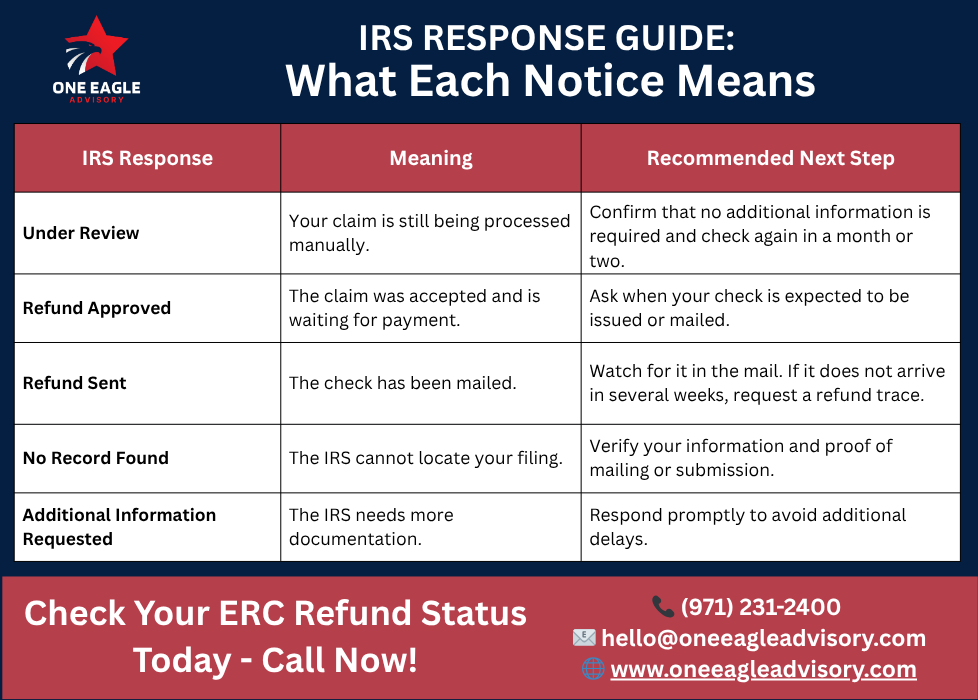 ONE EAGLE
ADVISORY

IRS RESPONSE GUIDE:
What Each Notice Means

| IRS Response | Meaning | Recommended Next Step |
|---|---|---|
| Under Review | Your claim is still being processed manually. | Confirm that no additional information is required and check again in a month or two. |
| Refund Approved | The claim was accepted and is waiting for payment. | Ask when your check is expected to be issued or mailed. |
| Refund Sent | The check has been mailed. | Watch for it in the mail. If it does not arrive in several weeks, request a refund trace. |
| No Record Found | The IRS cannot locate your filing. | Verify your information and proof of mailing or submission. |
| Additional Information Requested | The IRS needs more documentation. | Respond promptly to avoid additional delays. |

Check Your ERC Refund Status Today - Call Now!

(971) 231-2400
hello@oneeagleadvisory.com
www.oneeagleadvisory.com